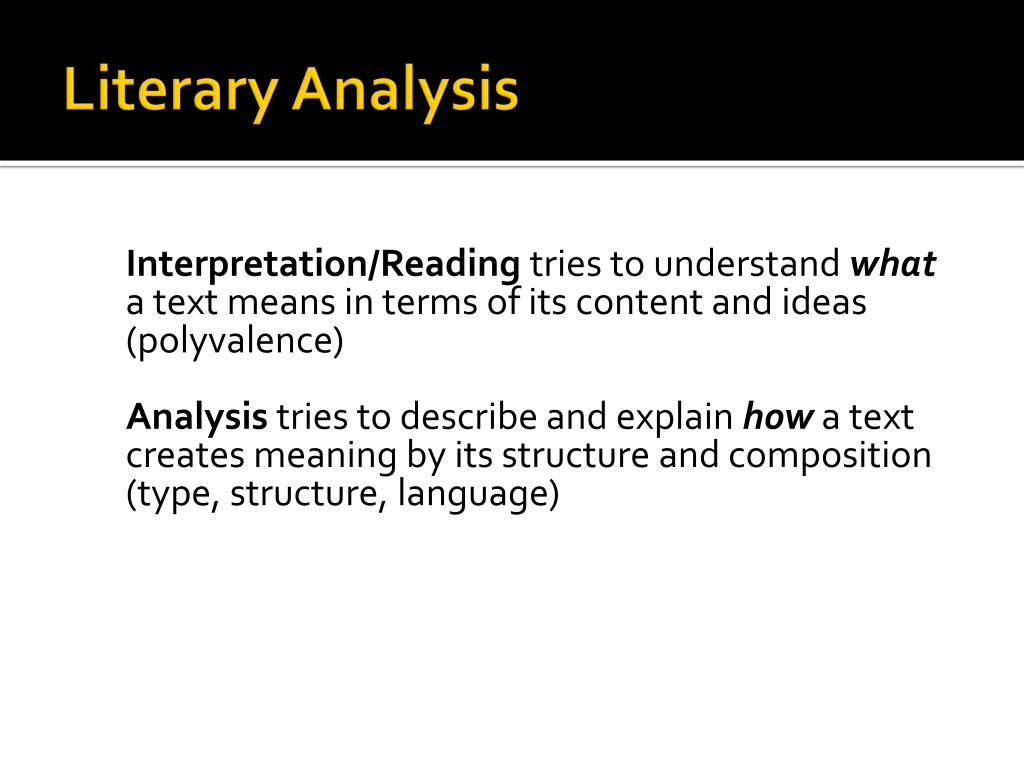 Literary Analysis

Interpretation/Reading tries to understand what a text means in terms of its content and ideas (polyvalence)

Analysis tries to describe and explain how a text creates meaning by its structure and composition (type, structure, language)